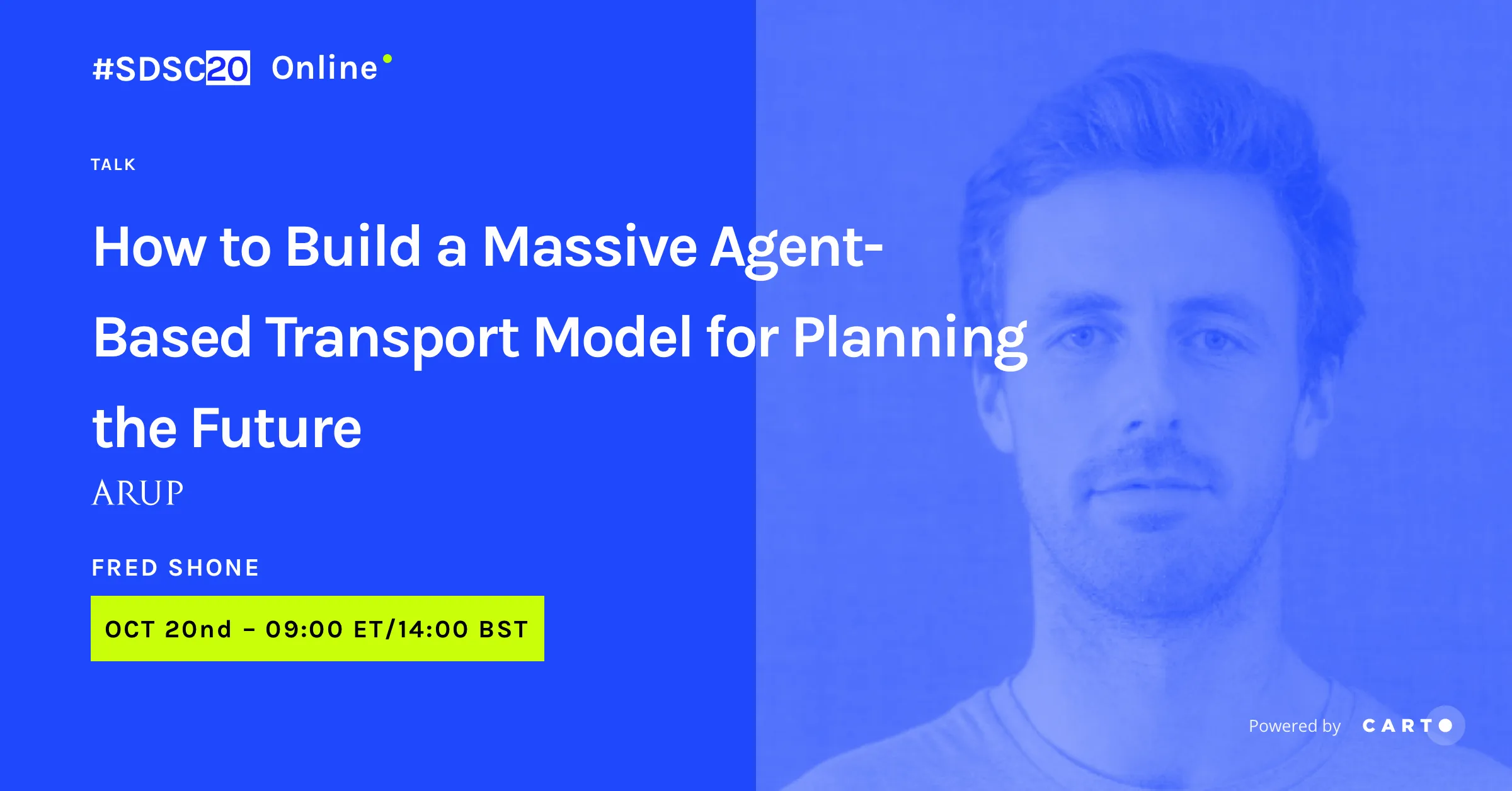 #SDSC20 Online

TALK

How to Build a Massive Agent-Based Transport Model for Planning the Future

ARUP

FRED SHONE

OCT 20nd – 09:00 ET/14:00 BST

Powered by CARTO